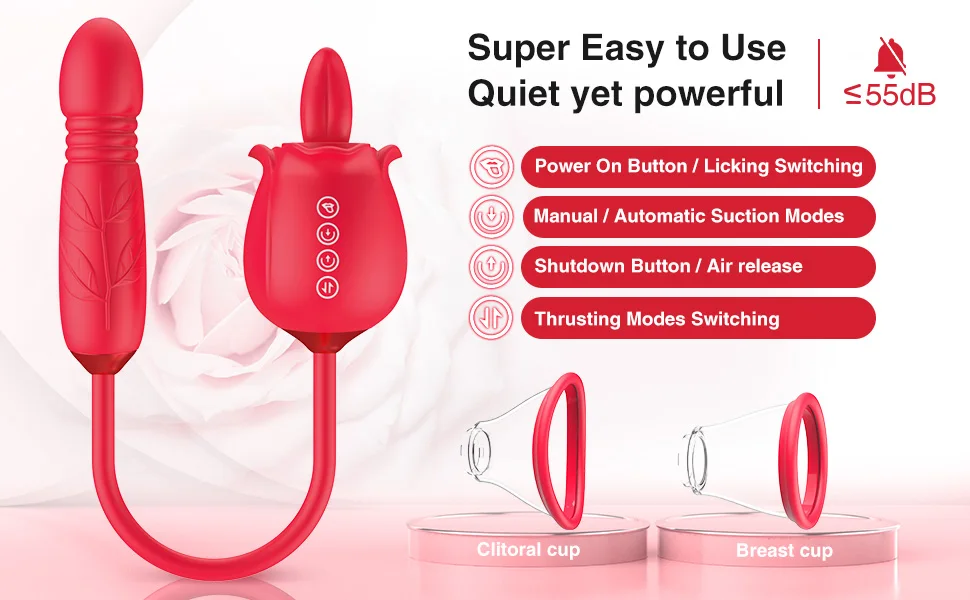 Super Easy to Use
Quiet yet powerful

≤55dB

Power On Button / Licking Switching

Manual / Automatic Suction Modes

Shutdown Button / Air release

Thrusting Modes Switching

Clitoral cup

Breast cup